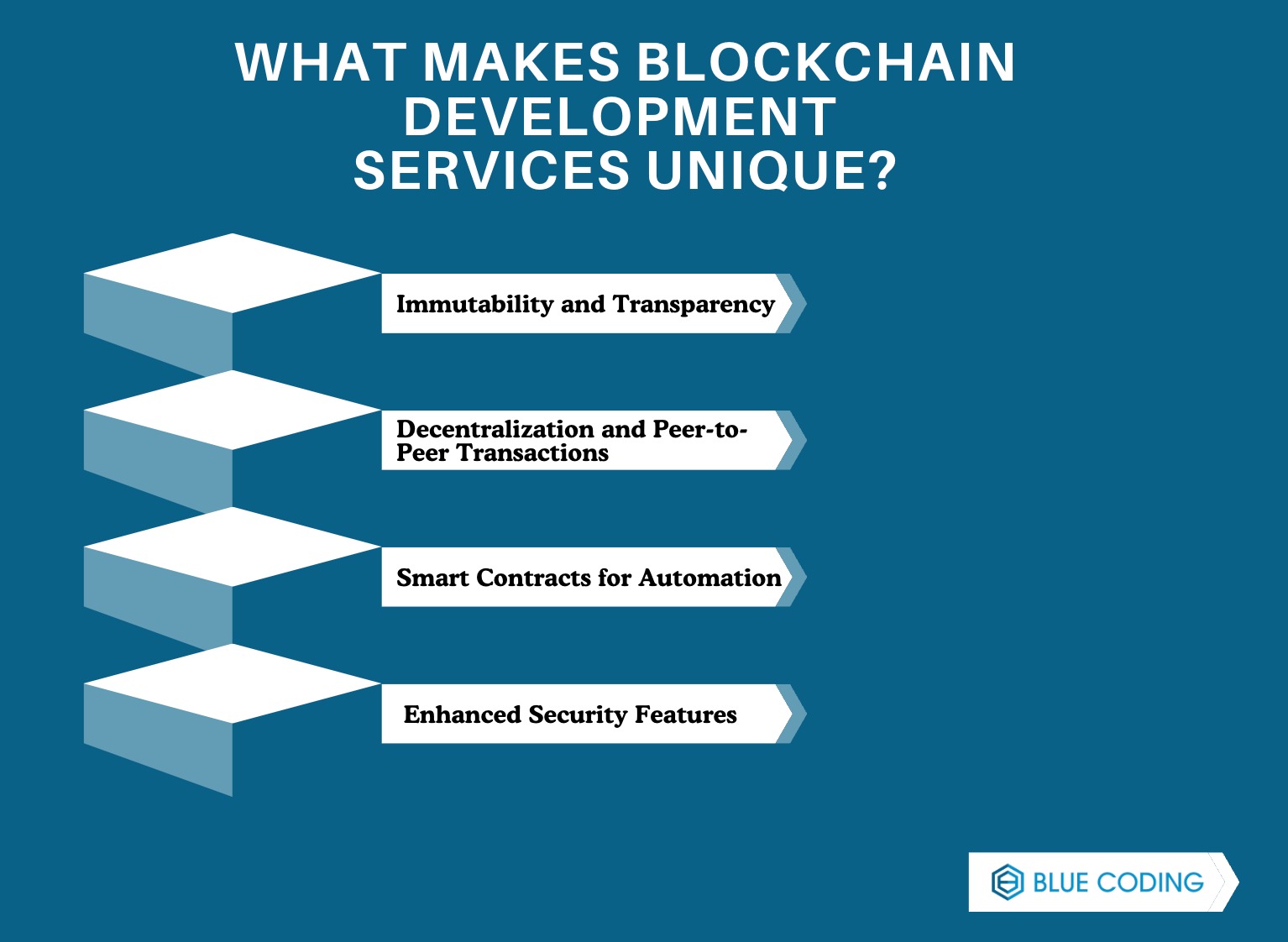 WHAT MAKES BLOCKCHAIN DEVELOPMENT SERVICES UNIQUE?

Immutability and Transparency

Decentralization and Peer-to-Peer Transactions

Smart Contracts for Automation

Enhanced Security Features

BLUE CODING